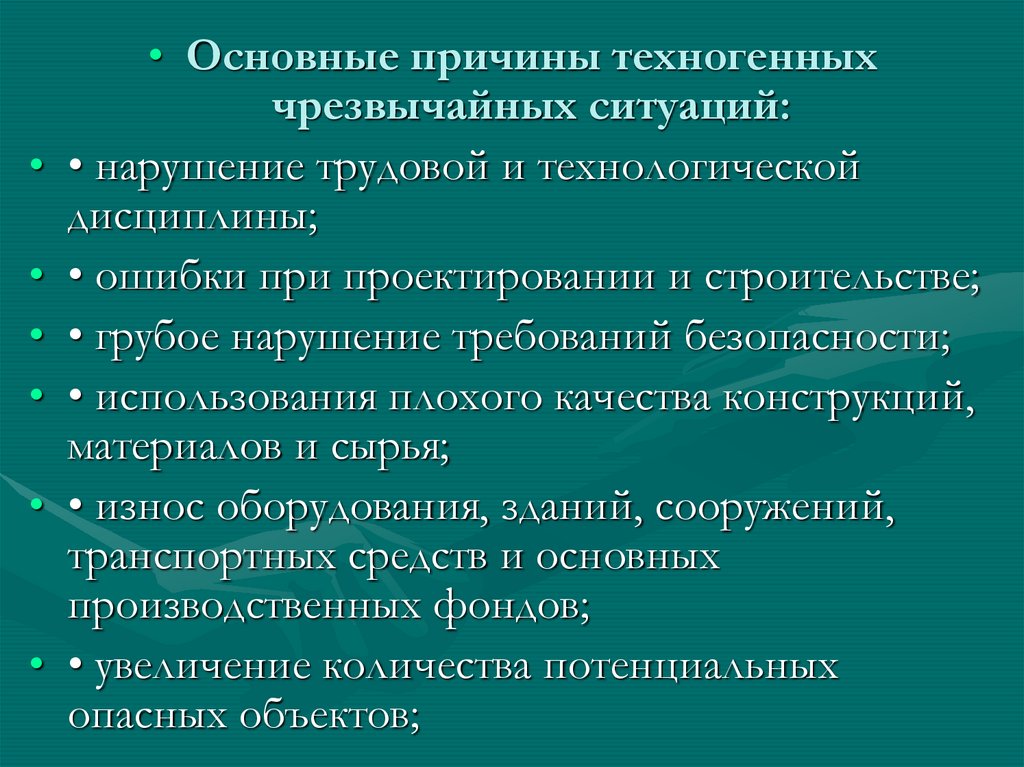 • Основные причины техногенных чрезвычайных ситуаций:

• • нарушение трудовой и технологической дисциплины;

• • ошибки при проектировании и строительстве;

• • грубое нарушение требований безопасности;

• • использования плохого качества конструкций, материалов и сырья;

• • износ оборудования, зданий, сооружений, транспортных средств и основных производственных фондов;

• • увеличение количества потенциальных опасных объектов;